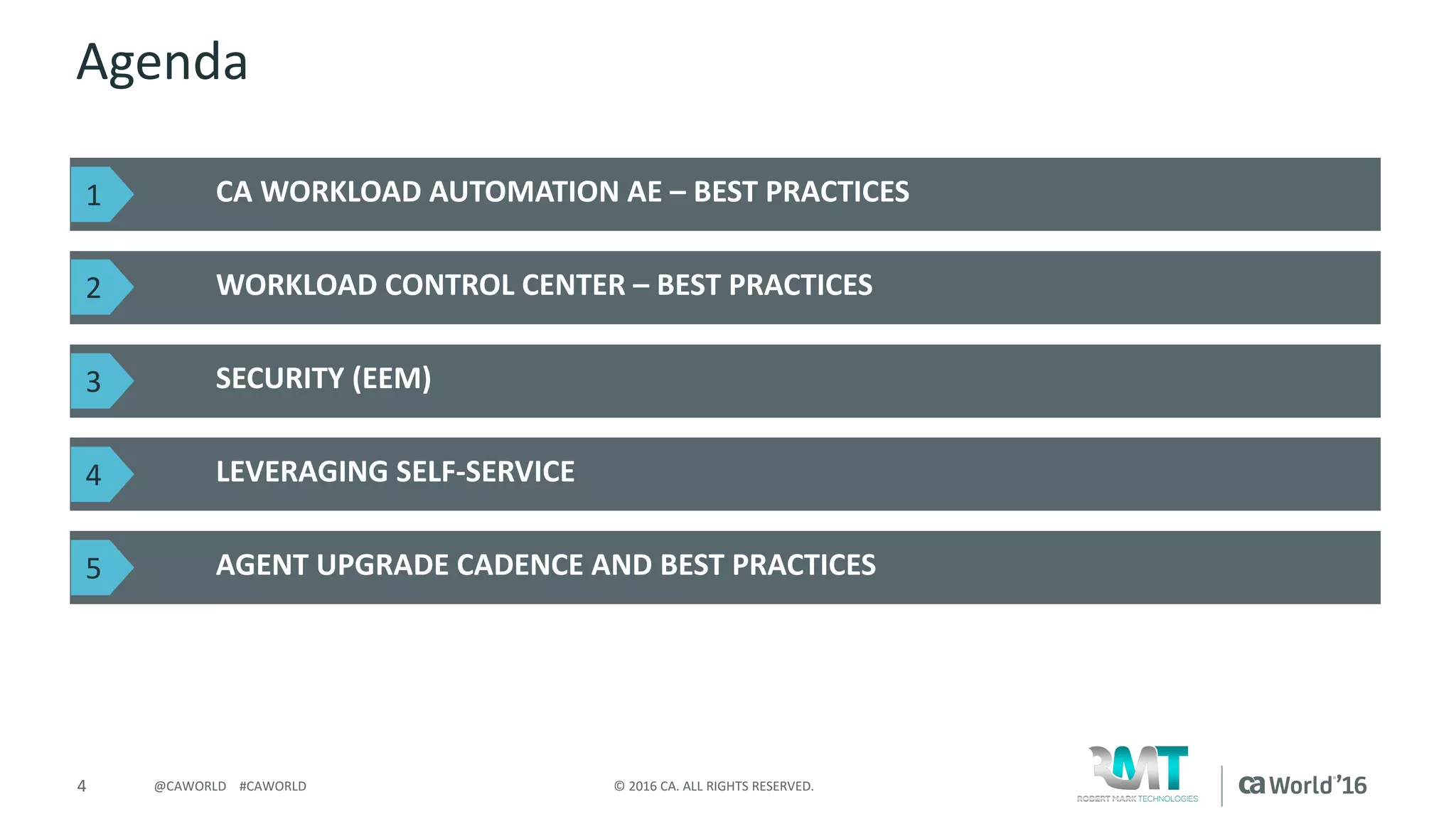 Agenda

1 CA WORKLOAD AUTOMATION AE – BEST PRACTICES

2 WORKLOAD CONTROL CENTER – BEST PRACTICES

3 SECURITY (EEM)

4 LEVERAGING SELF-SERVICE

5 AGENT UPGRADE CADENCE AND BEST PRACTICES

4 @CAWORLD #CAWORLD © 2016 CA. ALL RIGHTS RESERVED.

RMT ROBERT MARK TECHNOLOGIES

ca World'16